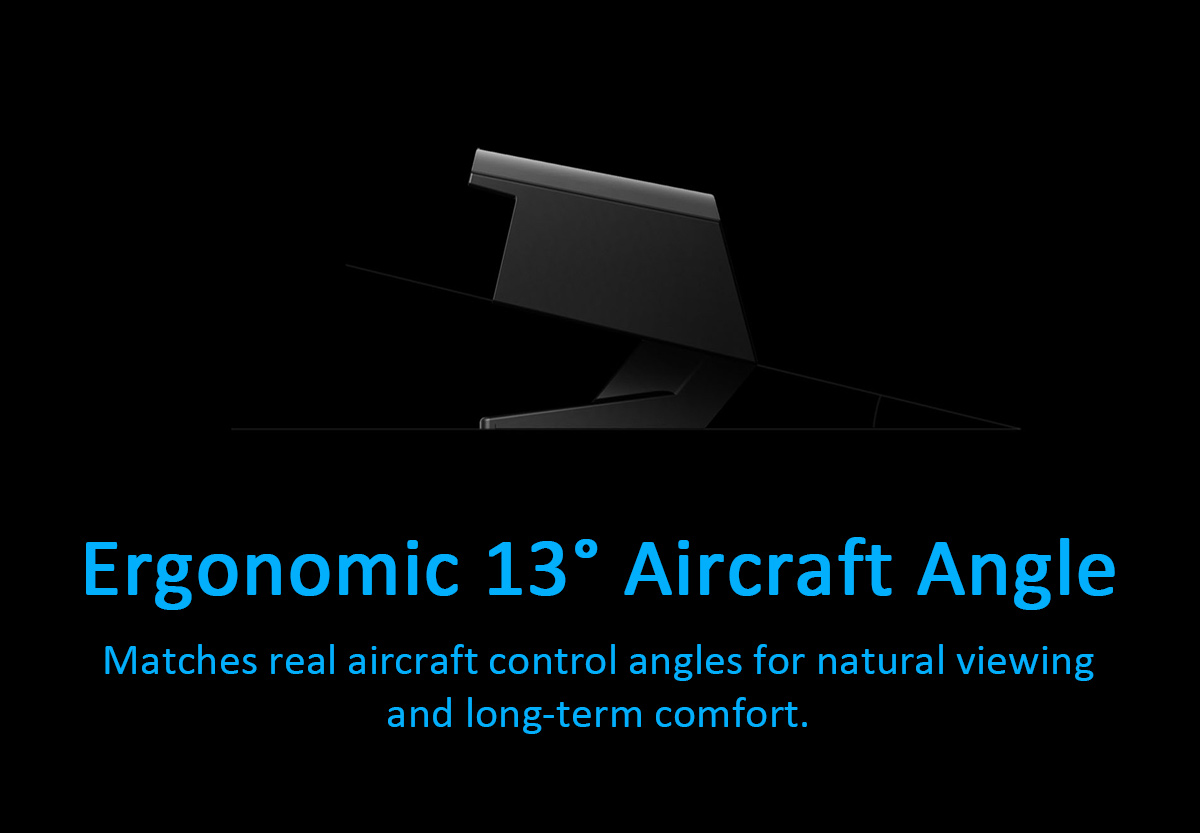 Ergonomic 13° Aircraft Angle

Matches real aircraft control angles for natural viewing and long-term comfort.